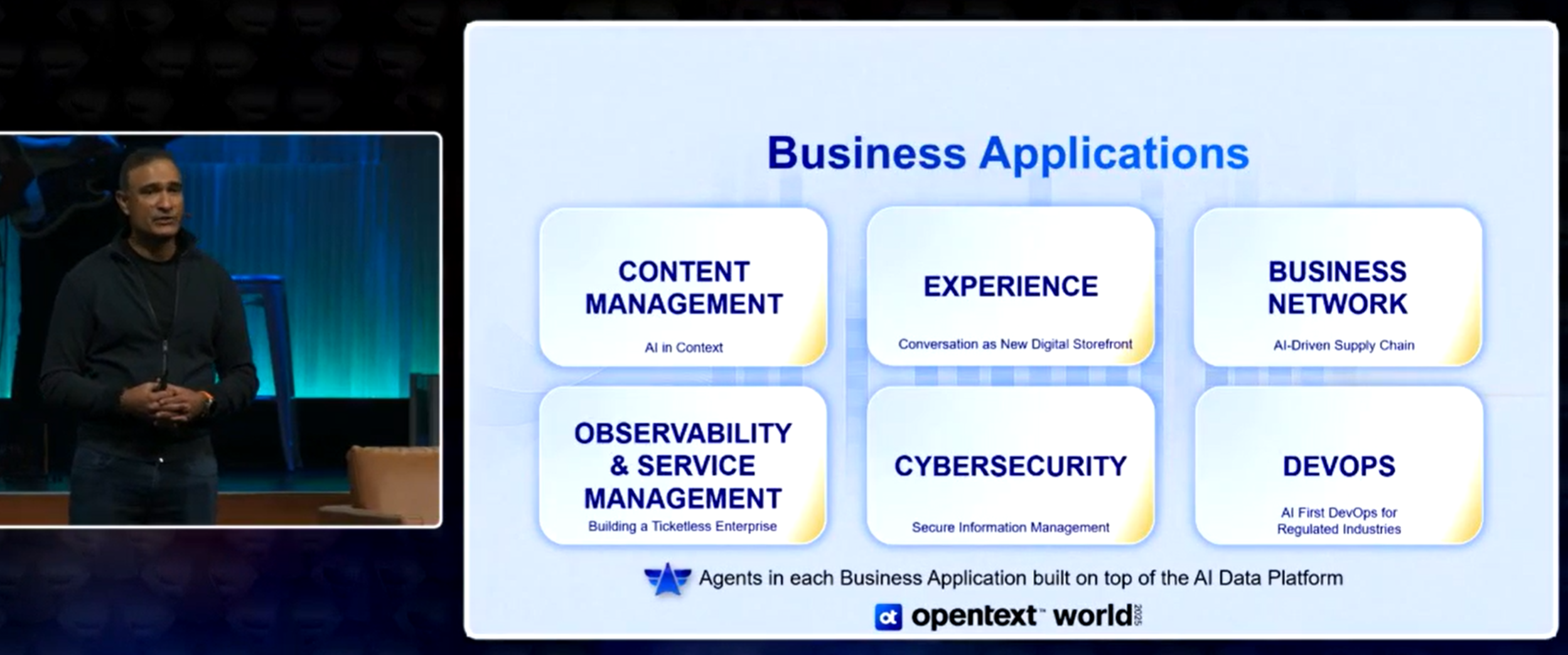 Business Applications

CONTENT MANAGEMENT
AI in Context

EXPERIENCE
Conversation as New Digital Storefront

BUSINESS NETWORK
AI-Driven Supply Chain

OBSERVABILITY & SERVICE MANAGEMENT
Building a Ticketless Enterprise

CYBERSECURITY
Secure Information Management

DEVOPS
AI First DevOps for Regulated Industries

Agents in each Business Application built on top of the AI Data Platform

opentext™ world 2025